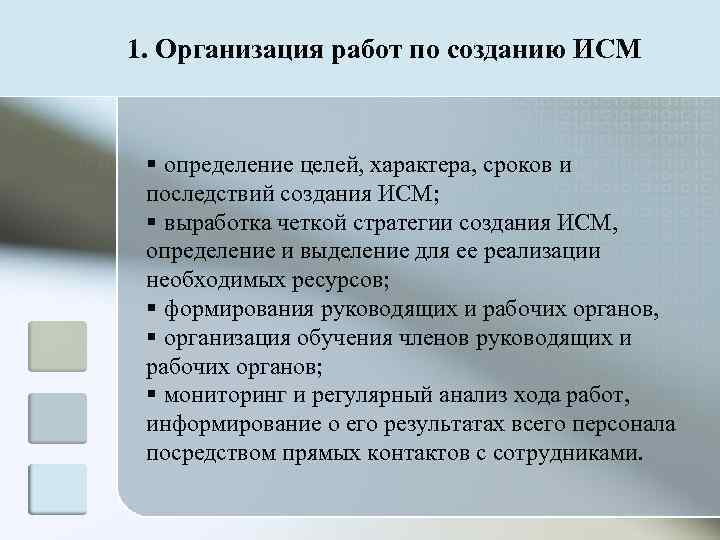 1. Организация работ по созданию ИСМ

▪ определение целей, характера, сроков и последствий создания ИСМ;
▪ выработка четкой стратегии создания ИСМ, определение и выделение для ее реализации необходимых ресурсов;
▪ формирования руководящих и рабочих органов,
▪ организация обучения членов руководящих и рабочих органов;
▪ мониторинг и регулярный анализ хода работ, информирование о его результатах всего персонала посредством прямых контактов с сотрудниками.